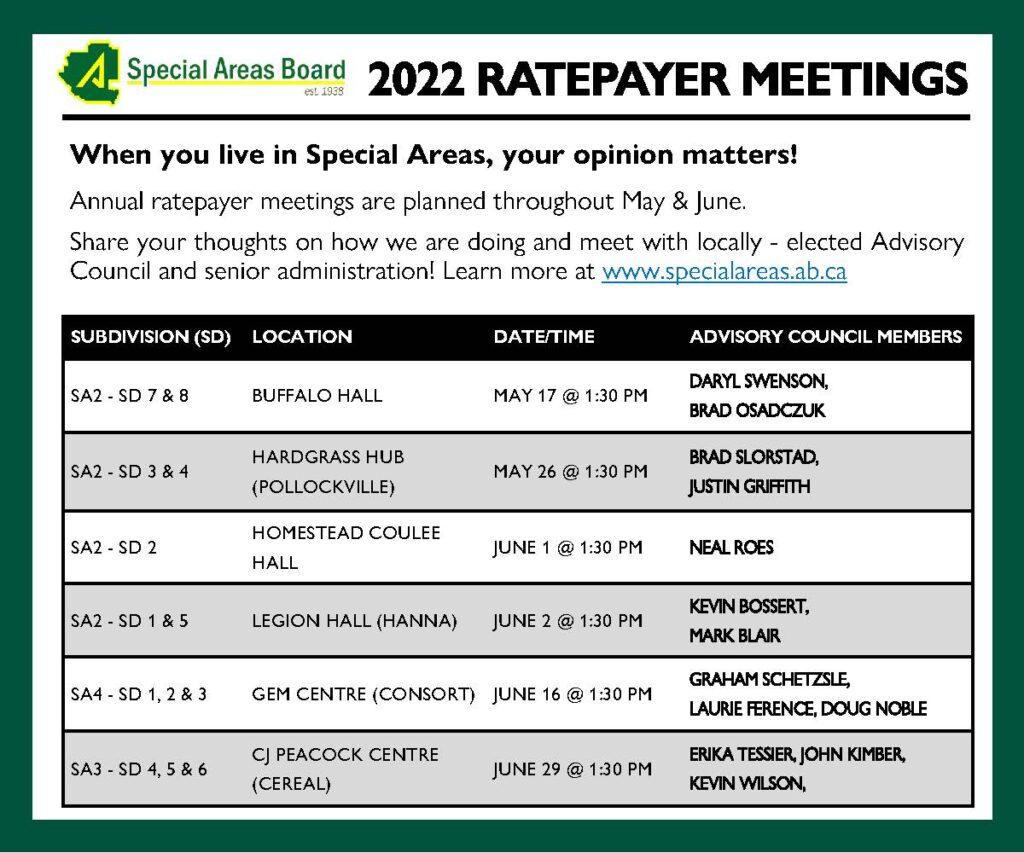 Special Areas Board
est. 1938

2022 RATEPAYER MEETINGS

When you live in Special Areas, your opinion matters!

Annual ratepayer meetings are planned throughout May & June.

Share your thoughts on how we are doing and meet with locally - elected Advisory Council and senior administration! Learn more at www.specialareas.ab.ca

| SUBDIVISION (SD) | LOCATION | DATE/TIME | ADVISORY COUNCIL MEMBERS |
|---|---|---|---|
| SA2 - SD 7 & 8 | BUFFALO HALL | MAY 17 @ 1:30 PM | DARYL SWENSON, BRAD OSADCZUK |
| SA2 - SD 3 & 4 | HARDGRASS HUB (POLLOCKVILLE) | MAY 26 @ 1:30 PM | BRAD SLORSTAD, JUSTIN GRIFFITH |
| SA2 - SD 2 | HOMESTEAD COULEE HALL | JUNE 1 @ 1:30 PM | NEAL ROES |
| SA2 - SD 1 & 5 | LEGION HALL (HANNA) | JUNE 2 @ 1:30 PM | KEVIN BOSSERT, MARK BLAIR |
| SA4 - SD 1, 2 & 3 | GEM CENTRE (CONSORT) | JUNE 16 @ 1:30 PM | GRAHAM SCHETZSLE, LAURIE FERENCE, DOUG NOBLE |
| SA3 - SD 4, 5 & 6 | CJ PEACOCK CENTRE (CEREAL) | JUNE 29 @ 1:30 PM | ERIKA TESSIER, JOHN KIMBER, KEVIN WILSON, |